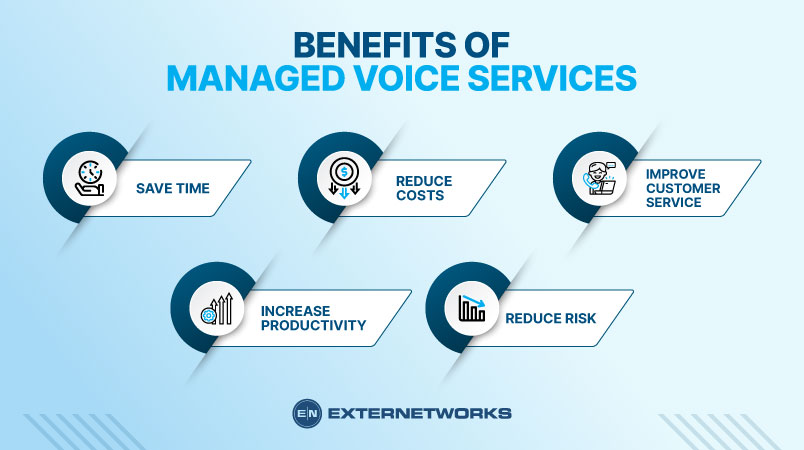 BENEFITS OF
MANAGED VOICE SERVICES

SAVE TIME

REDUCE COSTS

IMPROVE CUSTOMER SERVICE

INCREASE PRODUCTIVITY

REDUCE RISK

EN EXTERNETWORKS